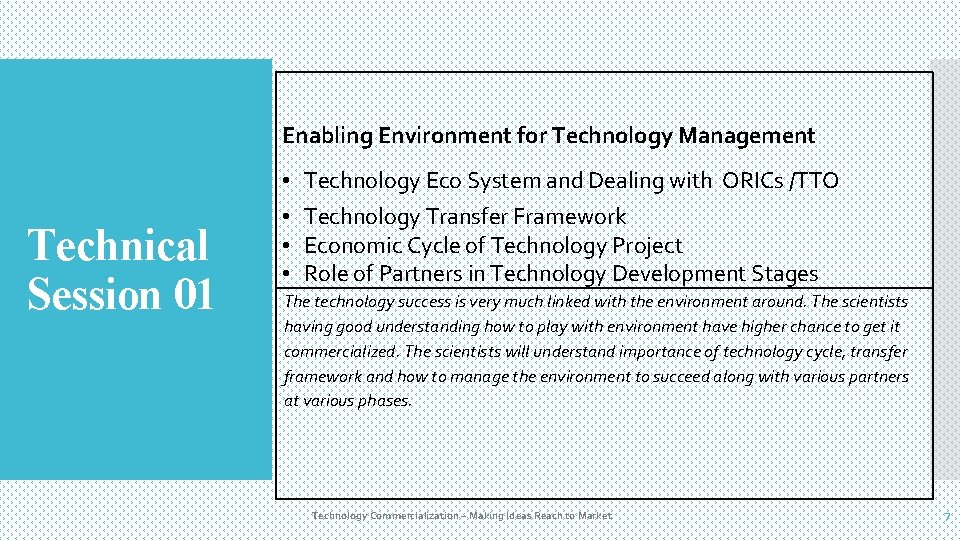 Technical Session 01

Enabling Environment for Technology Management

• Technology Eco System and Dealing with ORICs /TTO
• Technology Transfer Framework
• Economic Cycle of Technology Project
• Role of Partners in Technology Development Stages

The technology success is very much linked with the environment around. The scientists having good understanding how to play with environment have higher chance to get it commercialized. The scientists will understand importance of technology cycle, transfer framework and how to manage the environment to succeed along with various partners at various phases.

Technology Commercialization – Making Ideas Reach to Market

7